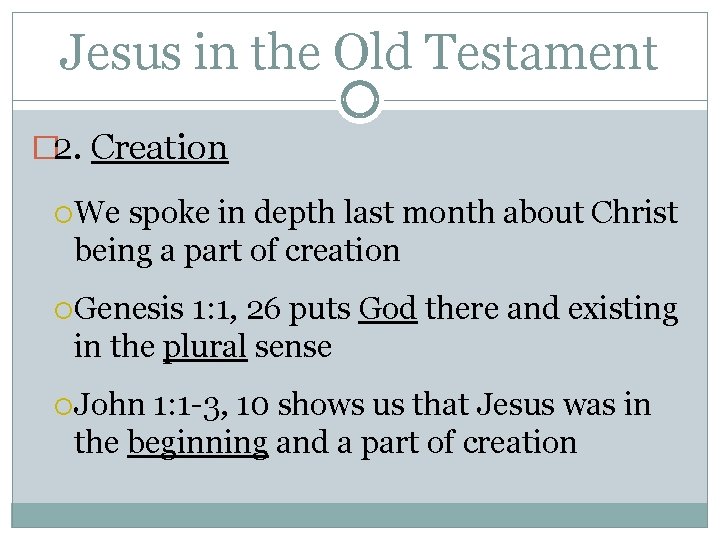 Jesus in the Old Testament

2. Creation

We spoke in depth last month about Christ being a part of creation

Genesis 1:1, 26 puts God there and existing in the plural sense

John 1:1-3, 10 shows us that Jesus was in the beginning and a part of creation